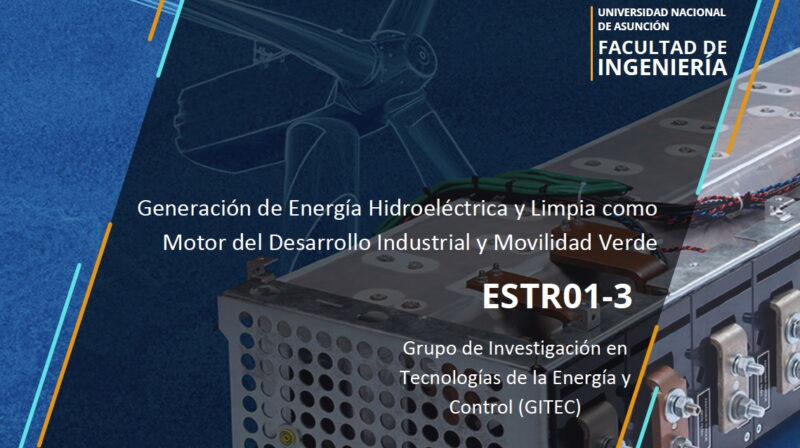 UNIVERSIDAD NACIONAL DE ASUNCIÓN
FACULTAD DE INGENIERÍA

Generación de Energía Hidroeléctrica y Limpia como Motor del Desarrollo Industrial y Movilidad Verde

ESTR01-3

Grupo de Investigación en Tecnologías de la Energía y Control (GITEC)